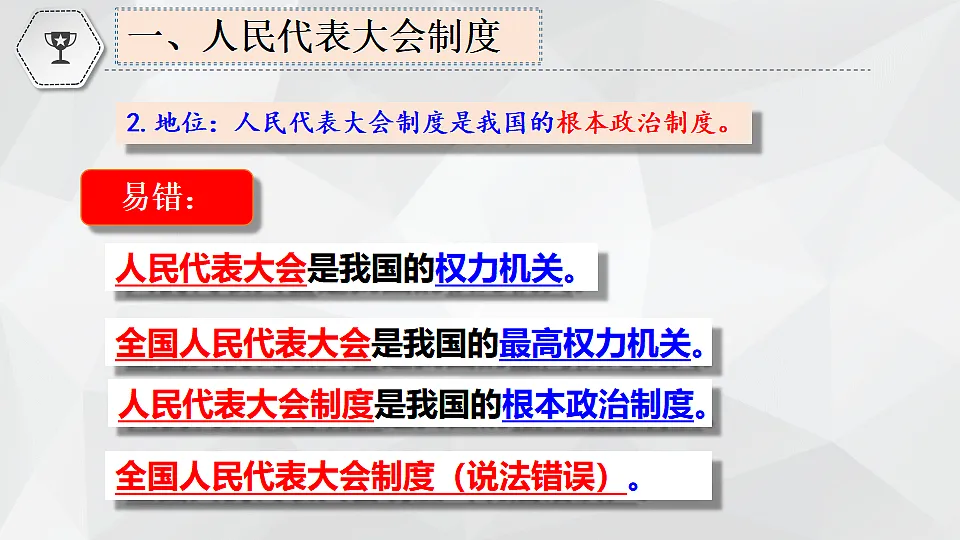 一、人民代表大会制度

2. 地位：人民代表大会制度是我国的根本政治制度。

易错：

人民代表大会是我国的权力机关。

全国人民代表大会是我国的最高权力机关。

人民代表大会制度是我国的根本政治制度。

全国人民代表大会制度（说法错误）。